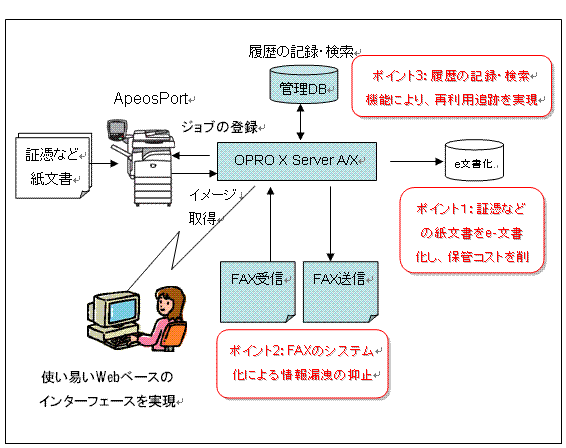 履歴の記録・検索

管理DB

ポイント3: 履歴の記録・検索機能により、再利用追跡を実現

ApeosPort

ジョブの登録

証憑など紙文書

OPRO X Server A/X

e文書化

イメージ取得

ポイント1: 証憑などの紙文書をe-文書化し、保管コストを削

FAX受信

FAX送信

ポイント2: FAXのシステム化による情報漏洩の抑止

使い易いWebベースのインターフェースを実現